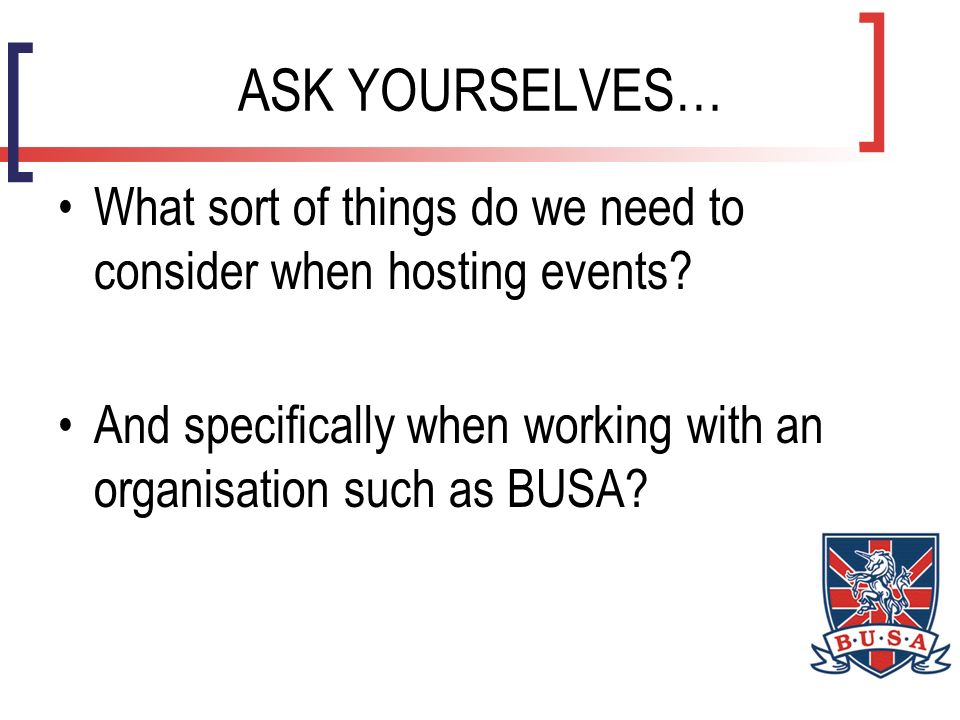 ASK YOURSELVES…

• What sort of things do we need to consider when hosting events?

• And specifically when working with an organisation such as BUSA?

B·U·S·A